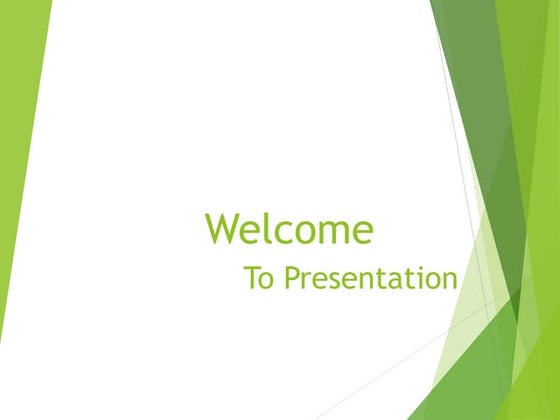 Welcome
To Presentation